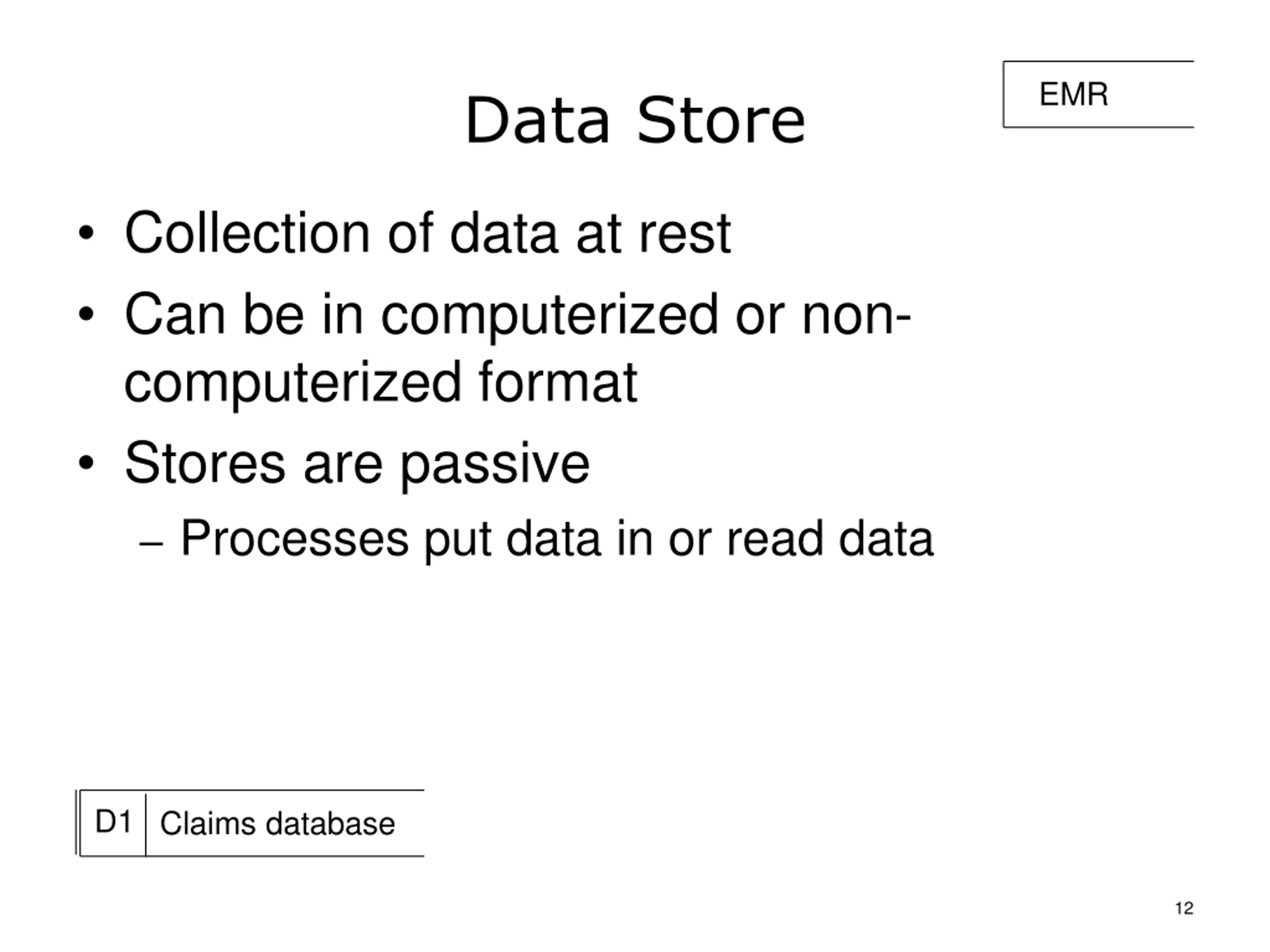 Data Store

EMR

• Collection of data at rest
• Can be in computerized or non-computerized format
• Stores are passive
– Processes put data in or read data

D1 Claims database

12